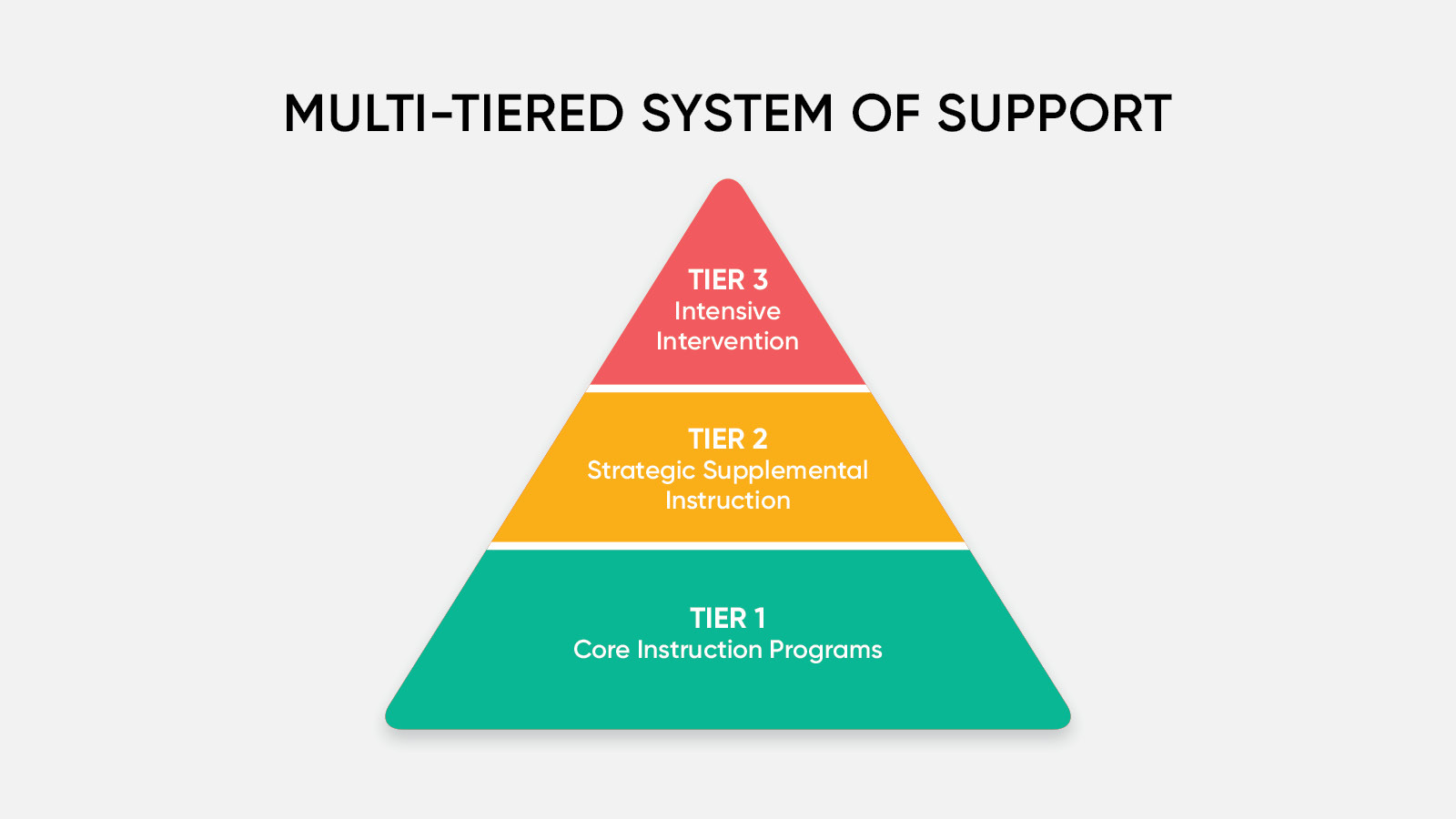 MULTI-TIERED SYSTEM OF SUPPORT

TIER 3
Intensive Intervention

TIER 2
Strategic Supplemental Instruction

TIER 1
Core Instruction Programs